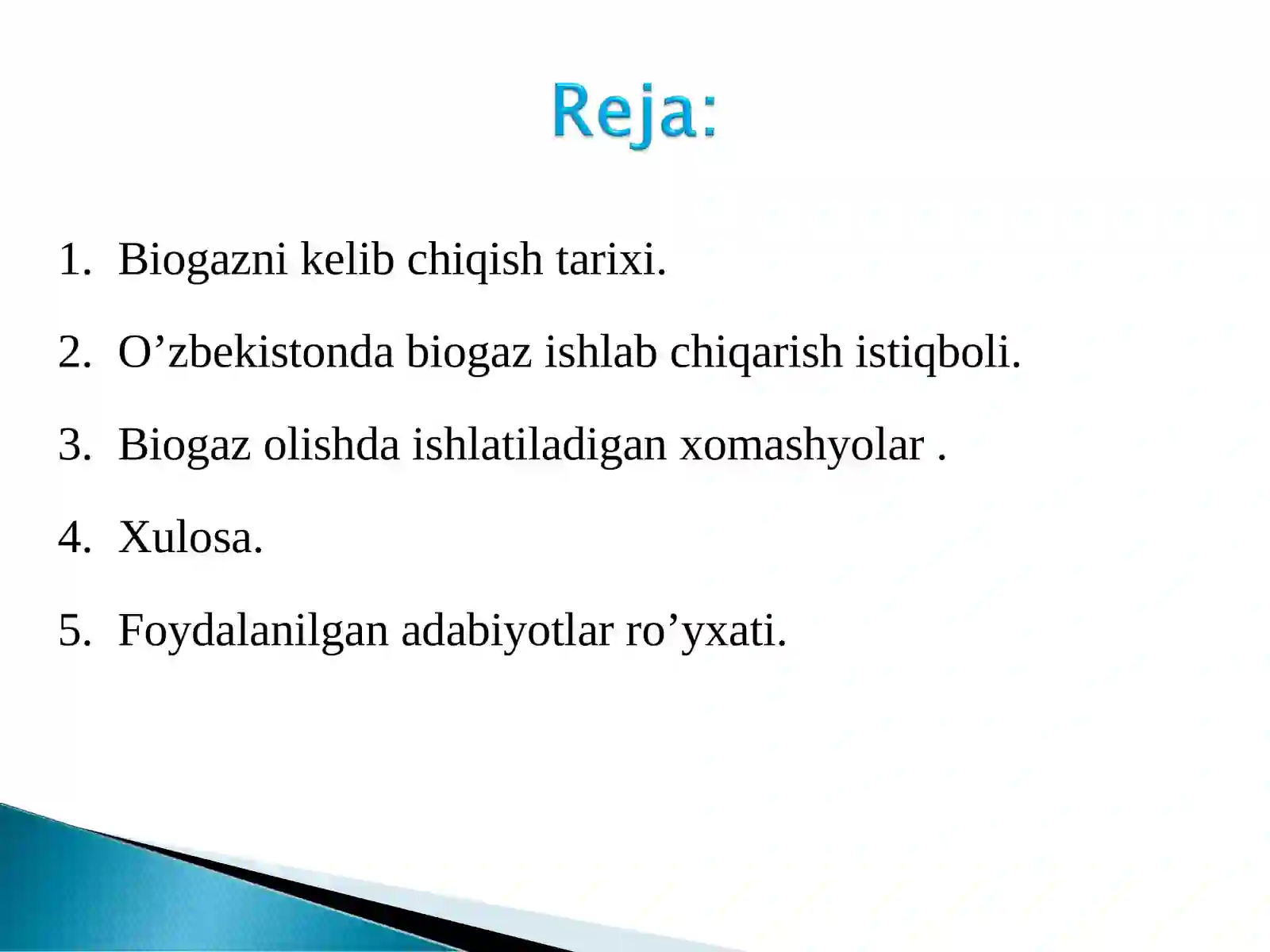 Reja:

1. Biogazni kelib chiqish tarixi.

2. O’zbekistonda biogaz ishlab chiqarish istiqboli.

3. Biogaz olishda ishlatiladigan xomashyolar .

4. Xulosa.

5. Foydalanilgan adabiyotlar ro’yxati.